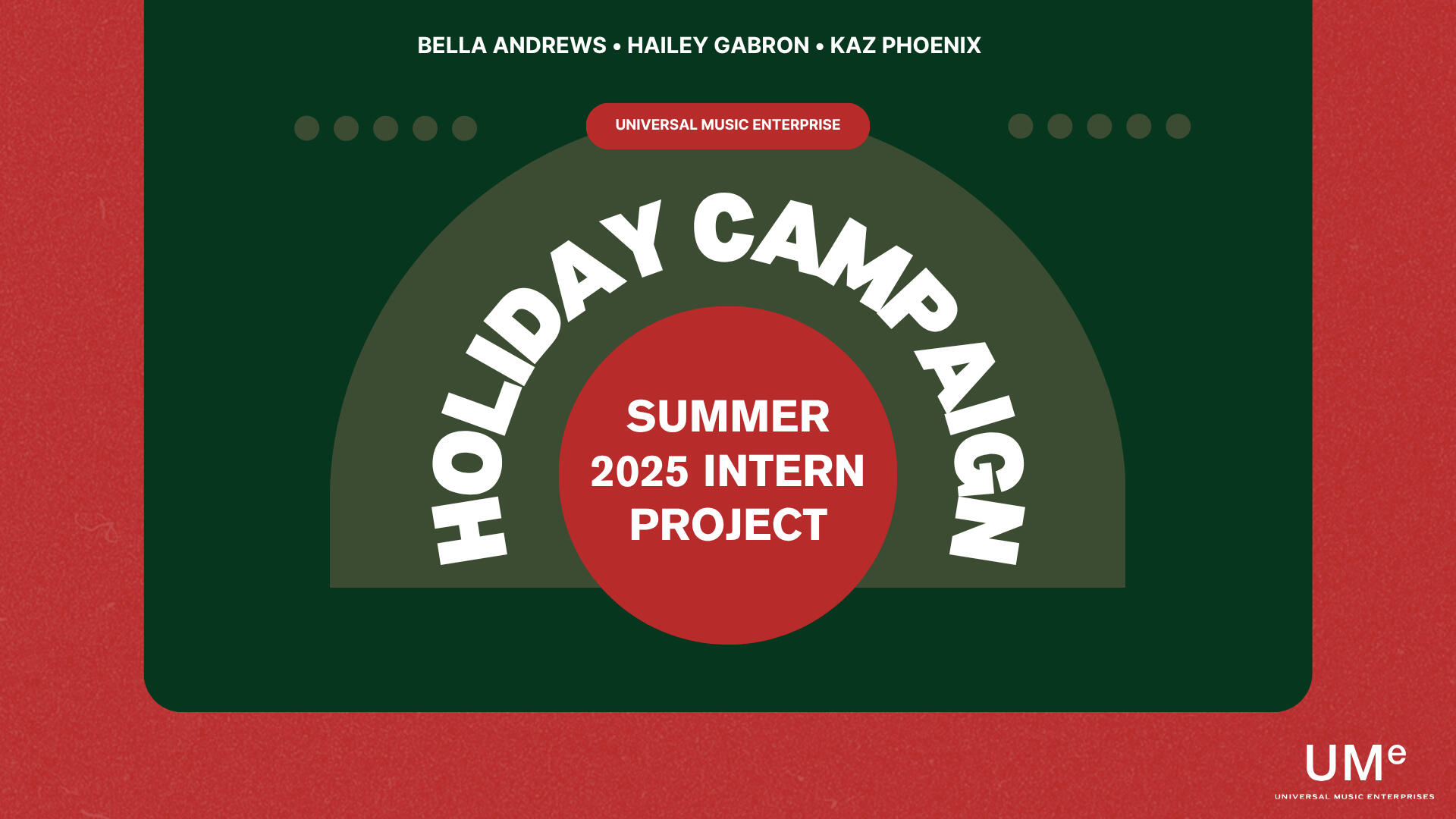 BELLA ANDREWS • HAILEY GABRON • KAZ PHOENIX

UNIVERSAL MUSIC ENTERPRISE

HOLIDAY CAMPAIGN

SUMMER
2025 INTERN
PROJECT

UMe
UNIVERSAL MUSIC ENTERPRISES